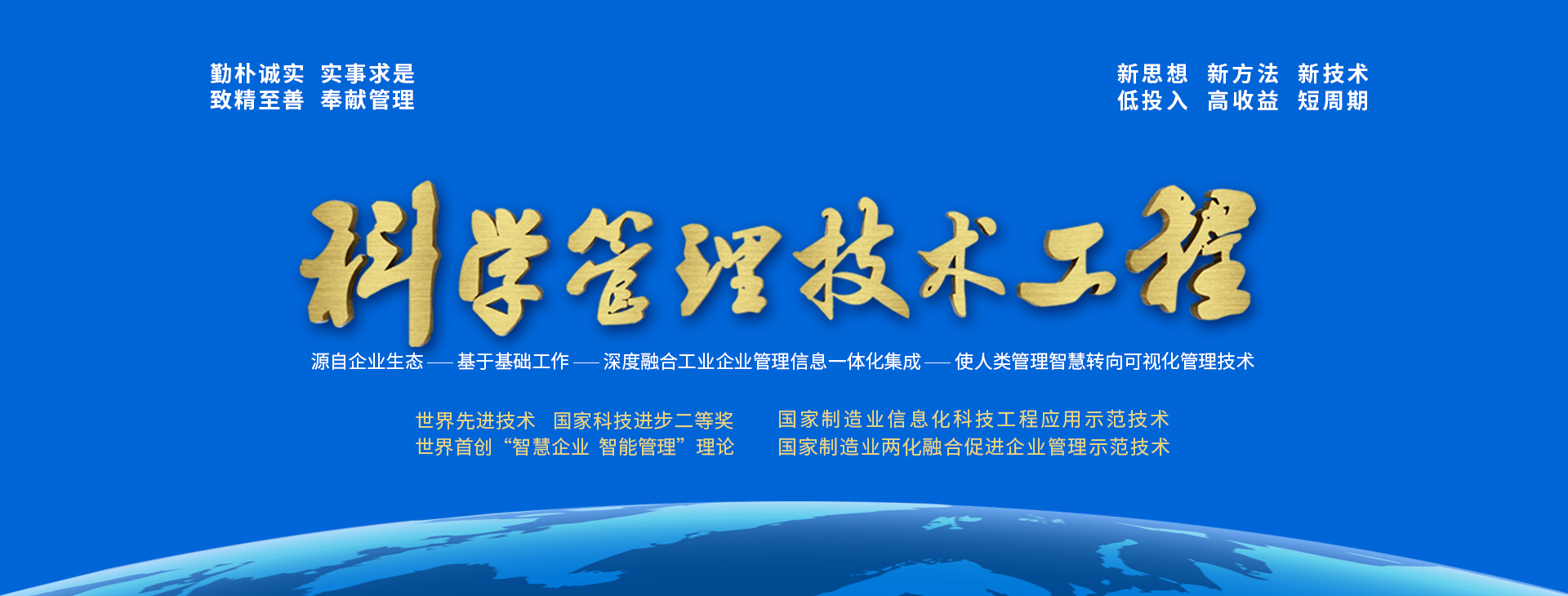 勤朴诚实 实事求是
致精至善 奉献管理

新思想 新方法 新技术
低投入 高收益 短周期

科学管理技术工程

源自企业生态 —— 基于基础工作 —— 深度融合工业企业管理信息一体化集成 —— 使人类管理智慧转向可视化管理技术

世界先进技术 国家科技进步二等奖
世界首创“智慧企业 智能管理”理论

国家制造业信息化科技工程应用示范技术
国家制造业两化融合促进企业管理示范技术